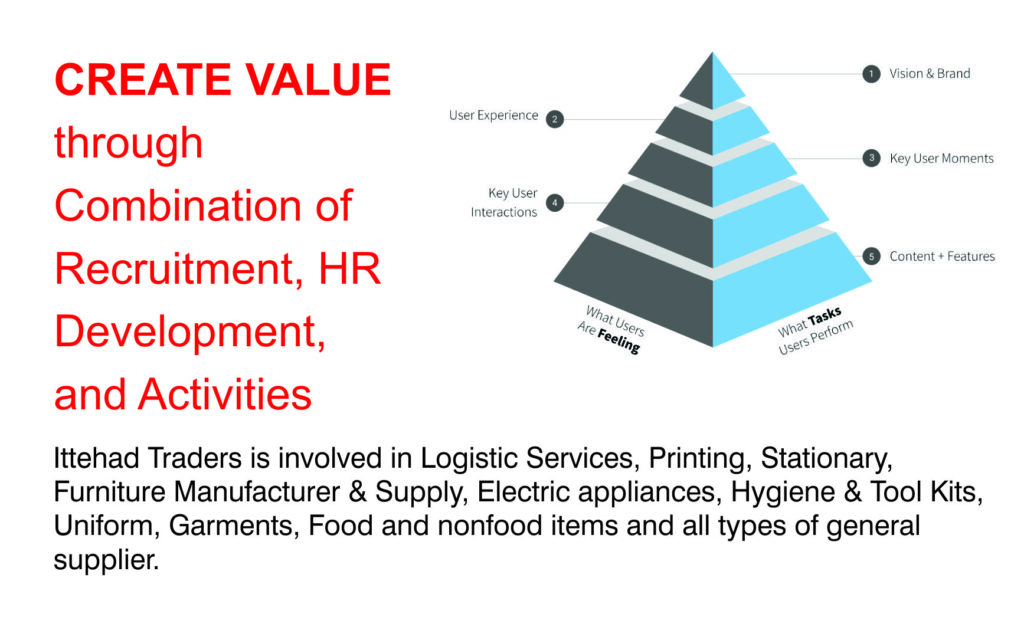 CREATE VALUE
through
Combination of
Recruitment, HR
Development,
and Activities

1 Vision & Brand

User Experience 2

3 Key User Moments

Key User Interactions 4

5 Content + Features

What Users Are Feeling

What Tasks Users Perform

Ittehad Traders is involved in Logistic Services, Printing, Stationary, Furniture Manufacturer & Supply, Electric appliances, Hygiene & Tool Kits, Uniform, Garments, Food and nonfood items and all types of general supplier.